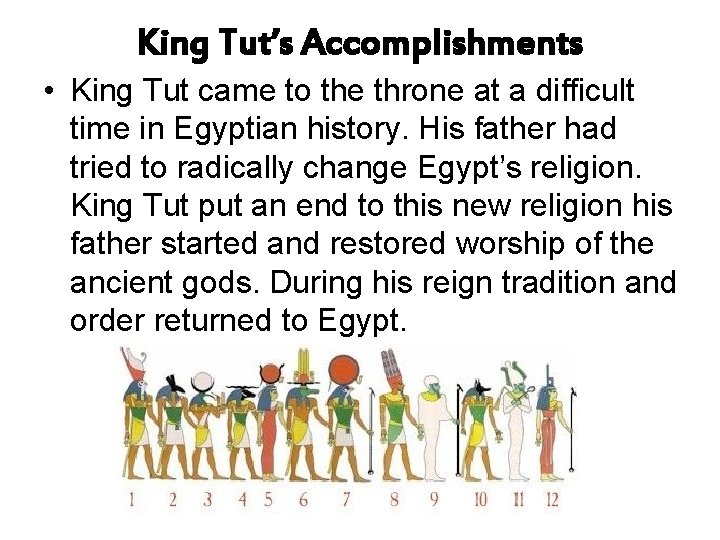 King Tut's Accomplishments

• King Tut came to the throne at a difficult time in Egyptian history. His father had tried to radically change Egypt's religion. King Tut put an end to this new religion his father started and restored worship of the ancient gods. During his reign tradition and order returned to Egypt.

1 2 3 4 5 6 7 8 9 10 11 12